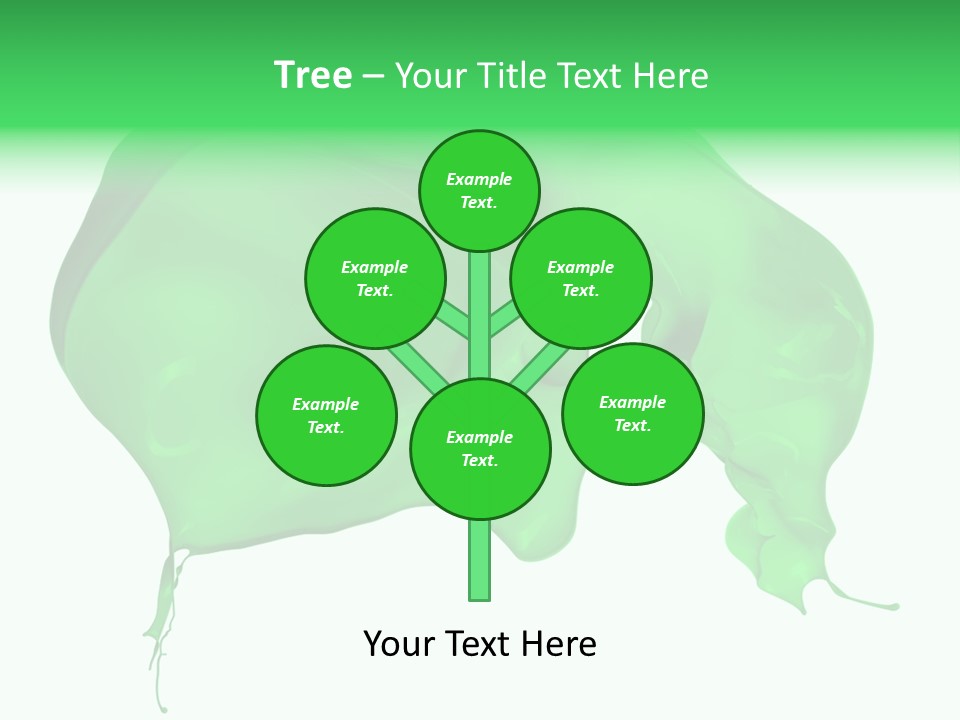 Tree – Your Title Text Here

Example Text.

Example Text.

Example Text.

Example Text.

Example Text.

Example Text.

Your Text Here